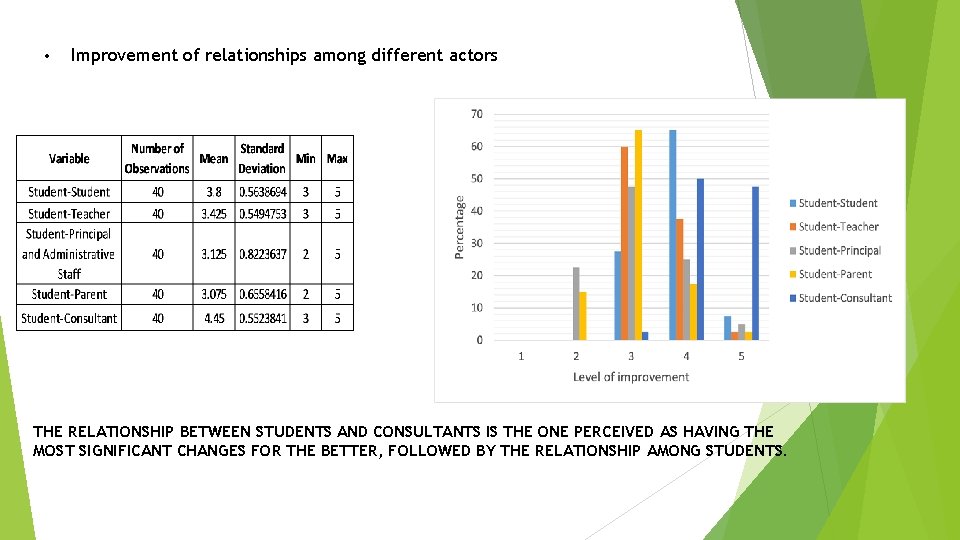 • Improvement of relationships among different actors

| Variable | Number of Observations | Mean | Standard Deviation | Min | Max |
|---|---|---|---|---|---|
| Student-Student | 40 | 3.8 | 0.5638684 | 3 | 5 |
| Student-Teacher | 40 | 3.425 | 0.5494753 | 3 | 5 |
| Student-Principal and Administrative Staff | 40 | 3.125 | 0.8223637 | 2 | 5 |
| Student-Parent | 40 | 3.075 | 0.6558416 | 2 | 5 |
| Student-Consultant | 40 | 4.45 | 0.5523841 | 3 | 5 |

70
60
50
40
30
20
10
0
Percentage
1
2
3
4
5
Level of improvement
Student-Student
Student-Teacher
Student-Principal
Student-Parent
Student-Consultant

THE RELATIONSHIP BETWEEN STUDENTS AND CONSULTANTS IS THE ONE PERCEIVED AS HAVING THE MOST SIGNIFICANT CHANGES FOR THE BETTER, FOLLOWED BY THE RELATIONSHIP AMONG STUDENTS.